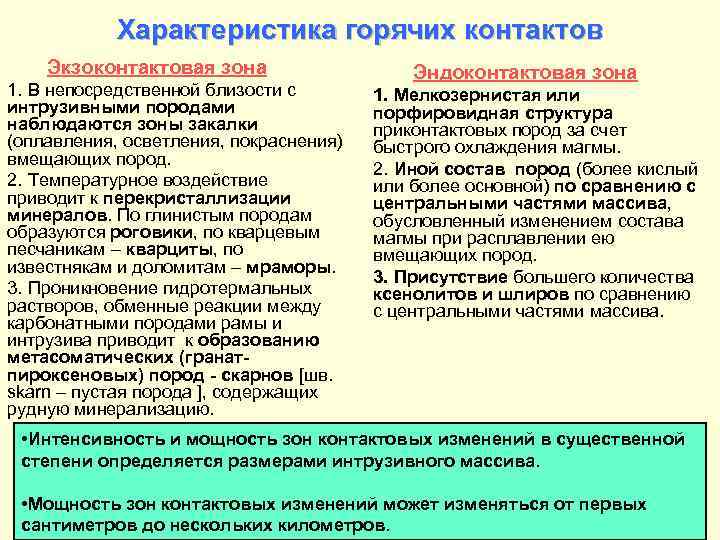 Характеристика горячих контактов

Экзоконтактовая зона

1. В непосредственной близости с интрузивными породами наблюдаются зоны закалки (оплавления, осветления, покраснения) вмещающих пород.

2. Температурное воздействие приводит к перекристаллизации минералов. По глинистым породам образуются роговики, по кварцевым песчаникам – кварциты, по известнякам и доломитам – мраморы.

3. Проникновение гидротермальных растворов, обменные реакции между карбонатными породами рамы и интрузива приводит к образованию метасоматических (гранат-пироксеновых) пород - скарнов [шв. skarn – пустая порода ], содержащих рудную минерализацию.

Эндоконтактовая зона

1. Мелкозернистая или порфировидная структура приконтактовых пород за счет быстрого охлаждения магмы.

2. Иной состав пород (более кислый или более основной) по сравнению с центральными частями массива, обусловленный изменением состава магмы при расплавлении ею вмещающих пород.

3. Присутствие большего количества ксенолитов и шлиров по сравнению с центральными частями массива.

•Интенсивность и мощность зон контактовых изменений в существенной степени определяется размерами интрузивного массива.

•Мощность зон контактовых изменений может изменяться от первых сантиметров до нескольких километров.